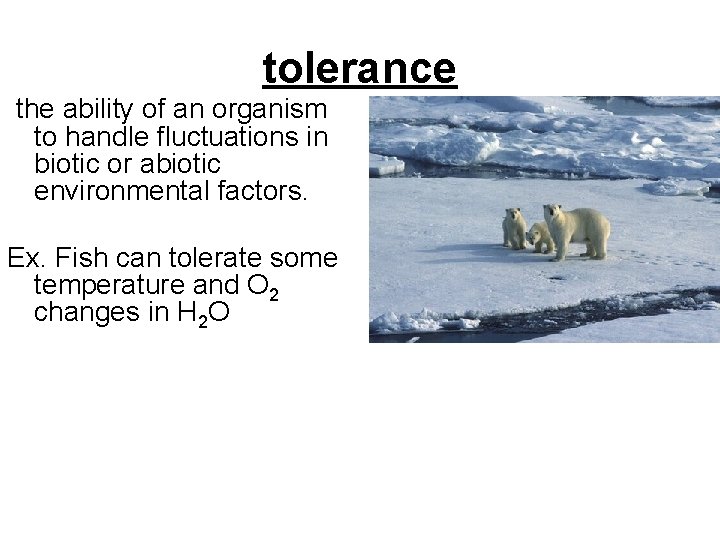 tolerance

the ability of an organism to handle fluctuations in biotic or abiotic environmental factors.

Ex. Fish can tolerate some temperature and $O_2$ changes in $H_2O$